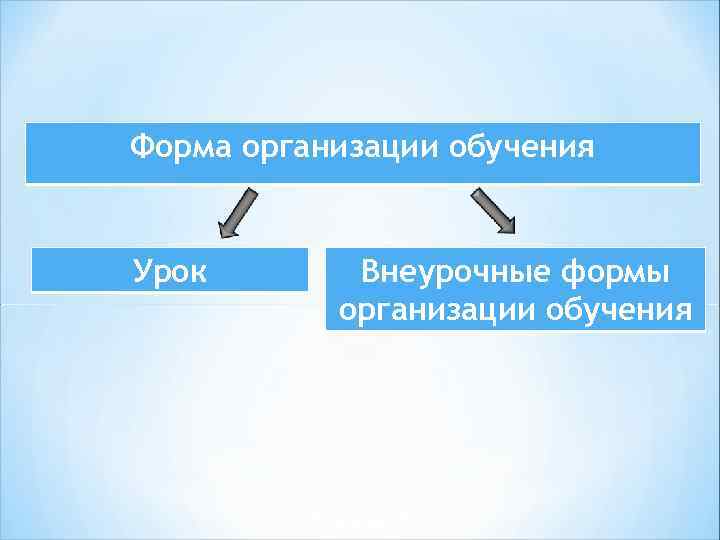 Форма организации обучения

Урок

Внеурочные формы организации обучения